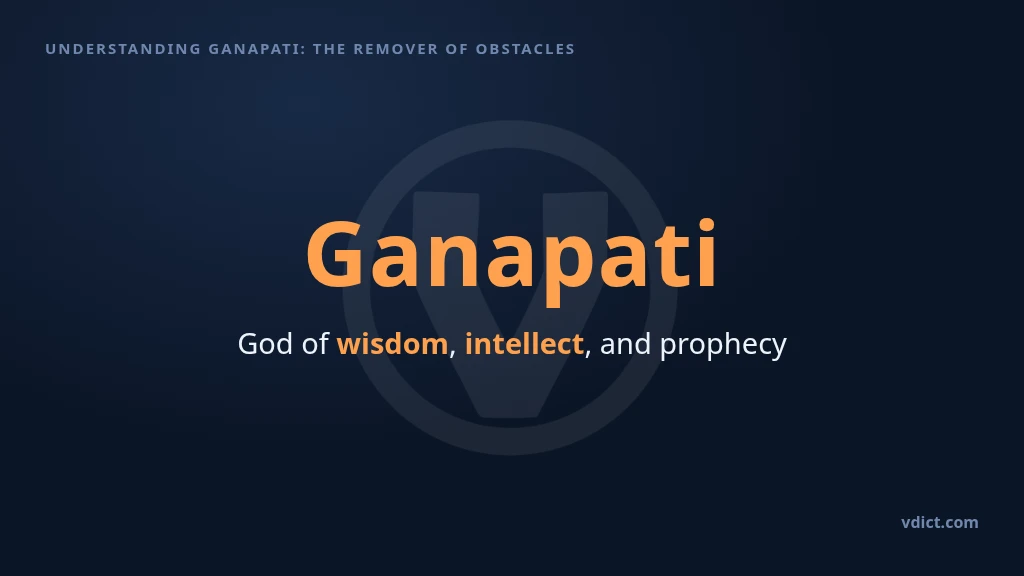 UNDERSTANDING GANAPATI: THE REMOVER OF OBSTACLES

Ganapati

God of wisdom, intellect, and prophecy

vdict.com